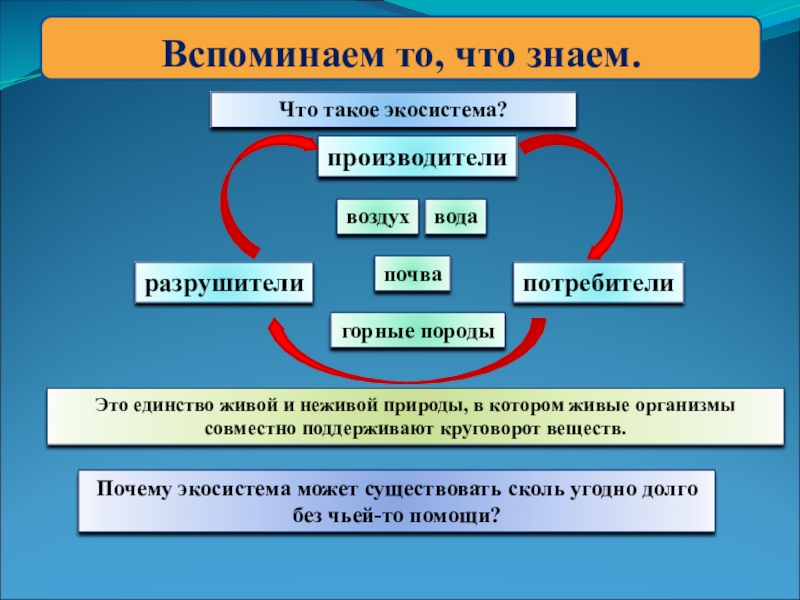 Вспоминаем то, что знаем.

Что такое экосистема?

производители

воздух

вода

разрушители

почва

потребители

горные породы

Это единство живой и неживой природы, в котором живые организмы совместно поддерживают круговорот веществ.

Почему экосистема может существовать сколь угодно долго без чьей-то помощи?